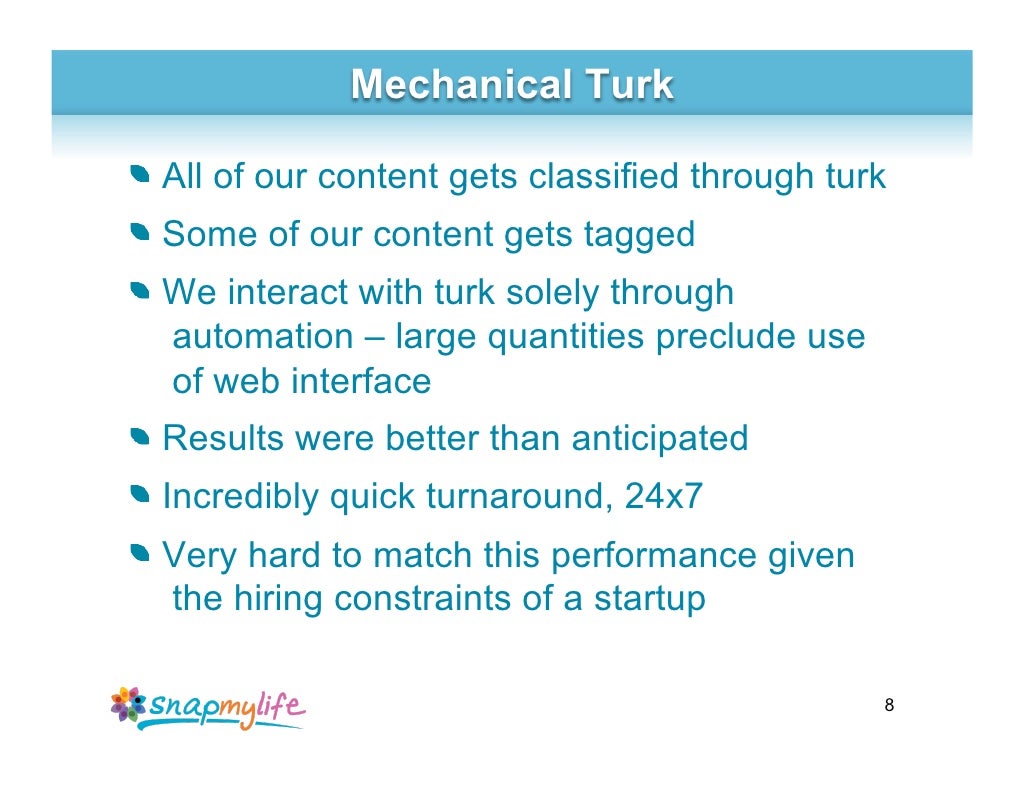 Mechanical Turk

All of our content gets classified through turk

Some of our content gets tagged

We interact with turk solely through automation – large quantities preclude use of web interface

Results were better than anticipated

Incredibly quick turnaround, 24x7

Very hard to match this performance given the hiring constraints of a startup

snapmylife

8